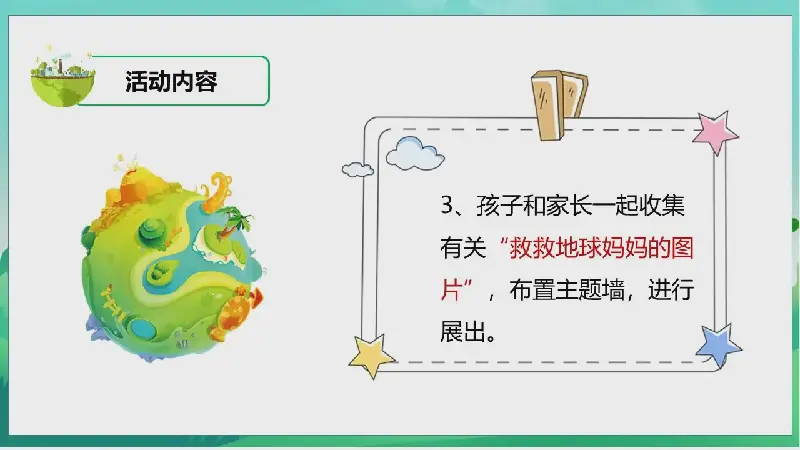 活动内容

3、孩子和家长一起收集有关“救救地球妈妈的图片”，布置主题墙，进行展出。